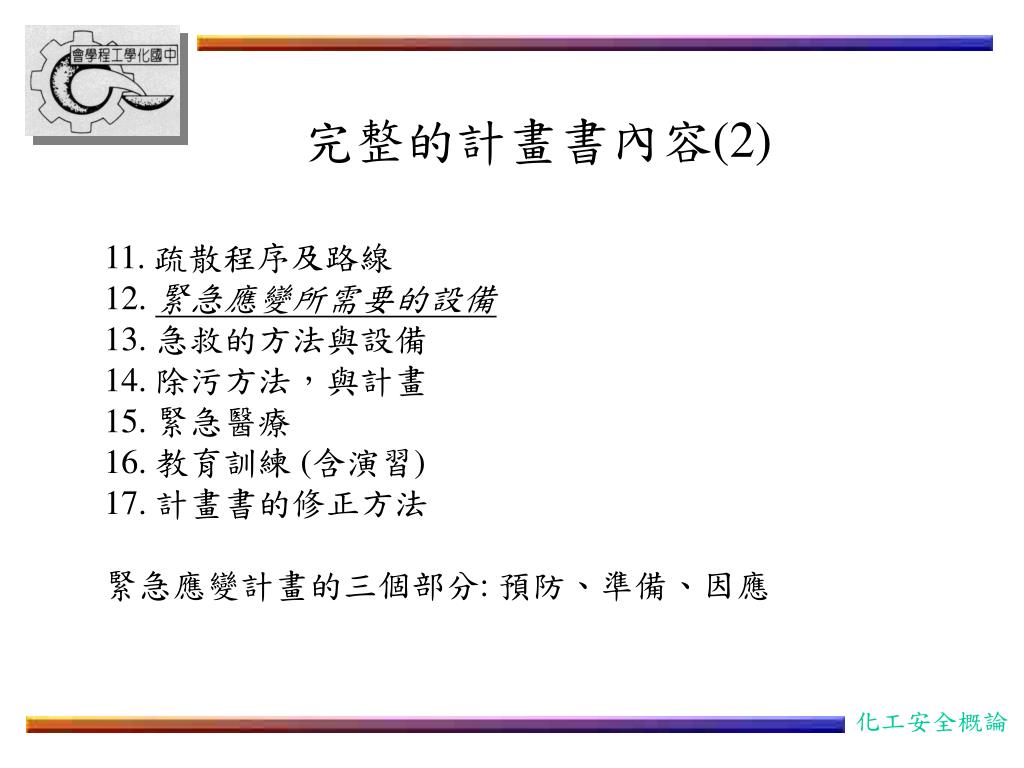 會學程工學化國中

完整的計畫書內容(2)

11. 疏散程序及路線
12. 緊急應變所需要的設備
13. 急救的方法與設備
14. 除污方法，與計畫
15. 緊急醫療
16. 教育訓練 (含演習)
17. 計畫書的修正方法

緊急應變計畫的三個部分: 預防、準備、因應

化工安全概論